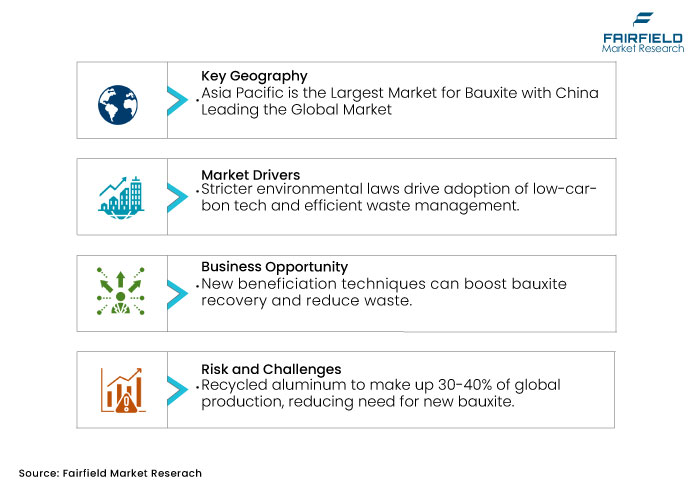 FAIRFIELD
Market Research

Key Geography
• Asia Pacific is the Largest Market for Bauxite with China Leading the Global Market

Market Drivers
• Stricter environmental laws drive adoption of low-carbon tech and efficient waste management.

Business Opportunity
• New beneficiation techniques can boost bauxite recovery and reduce waste.

Risk and Challenges
• Recycled aluminum to make up 30-40% of global production, reducing need for new bauxite.

Source: Fairfield Market Reserach